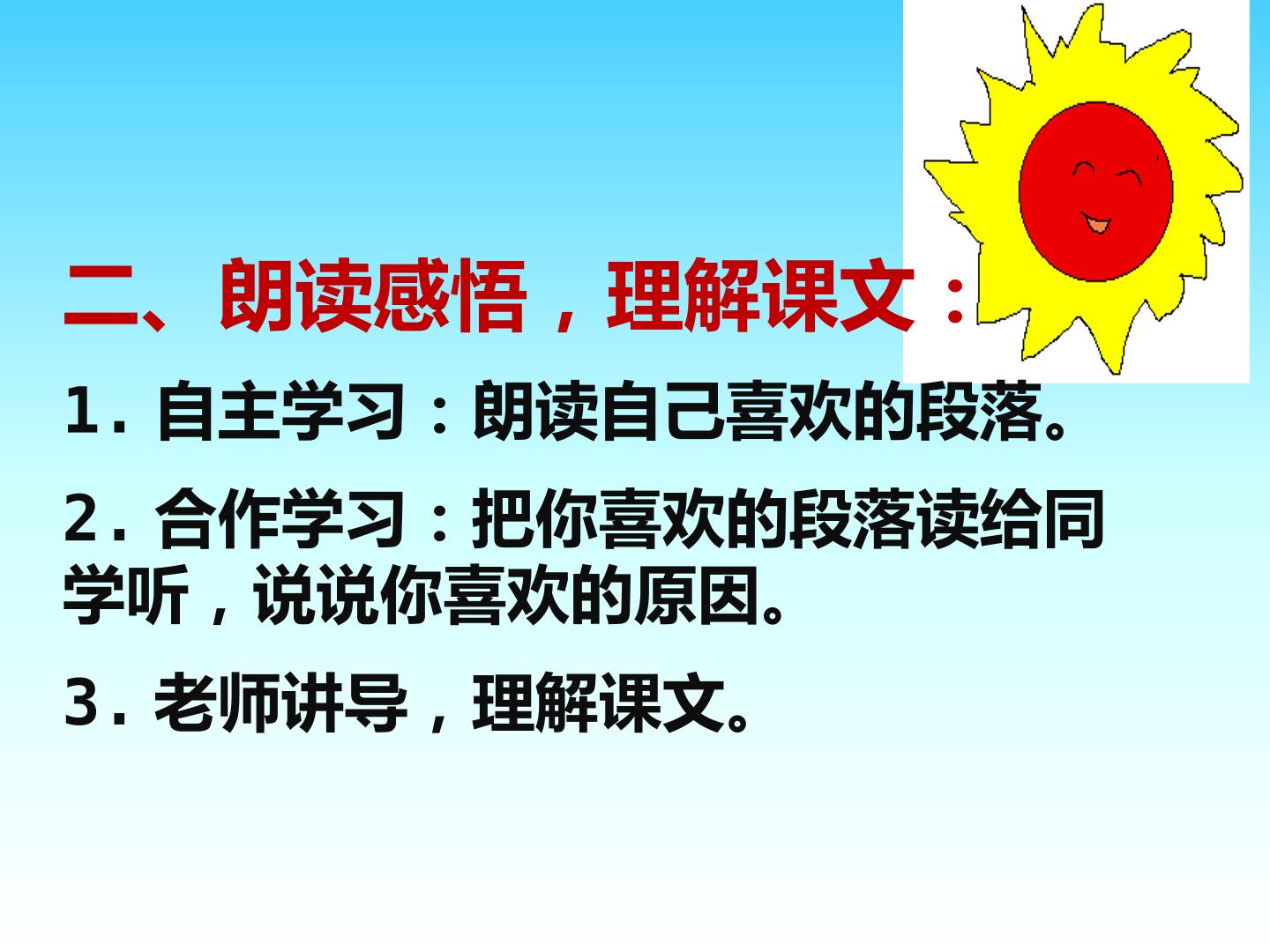 二、朗读感悟，理解课文：

1.自主学习：朗读自己喜欢的段落。

2.合作学习：把你喜欢的段落读给同学听，说说你喜欢的原因。

3.老师讲导，理解课文。